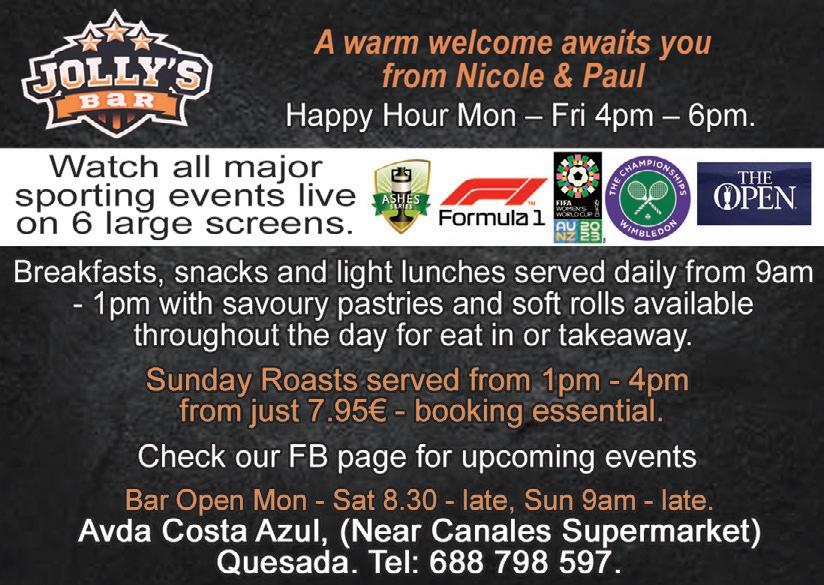 JOLLY'S
BAR

A warm welcome awaits you from Nicole & Paul
Happy Hour Mon – Fri 4pm – 6pm.

Watch all major sporting events live on 6 large screens.

ASHES SERIES

Formula 1

FIFA WOMEN'S WORLD CUP AU NZ 2023

THE CHAMPIONSHIPS WIMBLEDON

THE OPEN

Breakfasts, snacks and light lunches served daily from 9am - 1pm with savoury pastries and soft rolls available throughout the day for eat in or takeaway.

Sunday Roasts served from 1pm - 4pm from just 7.95€ - booking essential.

Check our FB page for upcoming events

Bar Open Mon - Sat 8.30 - late, Sun 9am - late.
Avda Costa Azul, (Near Canales Supermarket) Quesada. Tel: 688 798 597.